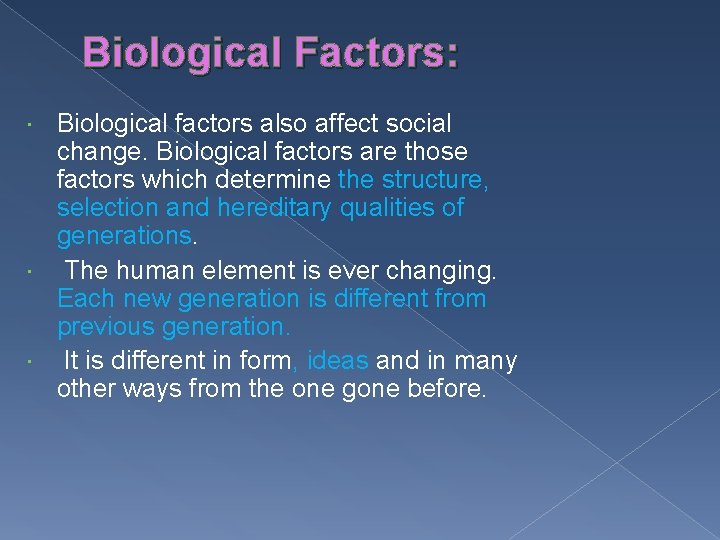 Biological Factors:

· Biological factors also affect social change. Biological factors are those factors which determine the structure, selection and hereditary qualities of generations.

· The human element is ever changing. Each new generation is different from previous generation.

· It is different in form, ideas and in many other ways from the one gone before.